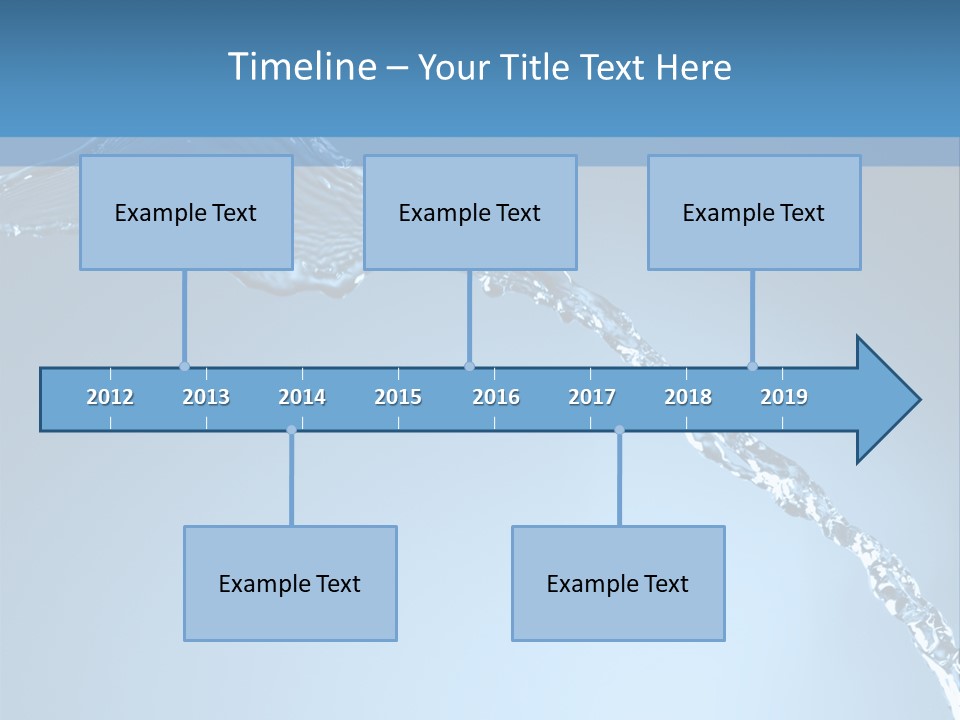 Timeline – Your Title Text Here

Example Text

Example Text

Example Text

2012 2013 2014 2015 2016 2017 2018 2019

Example Text

Example Text